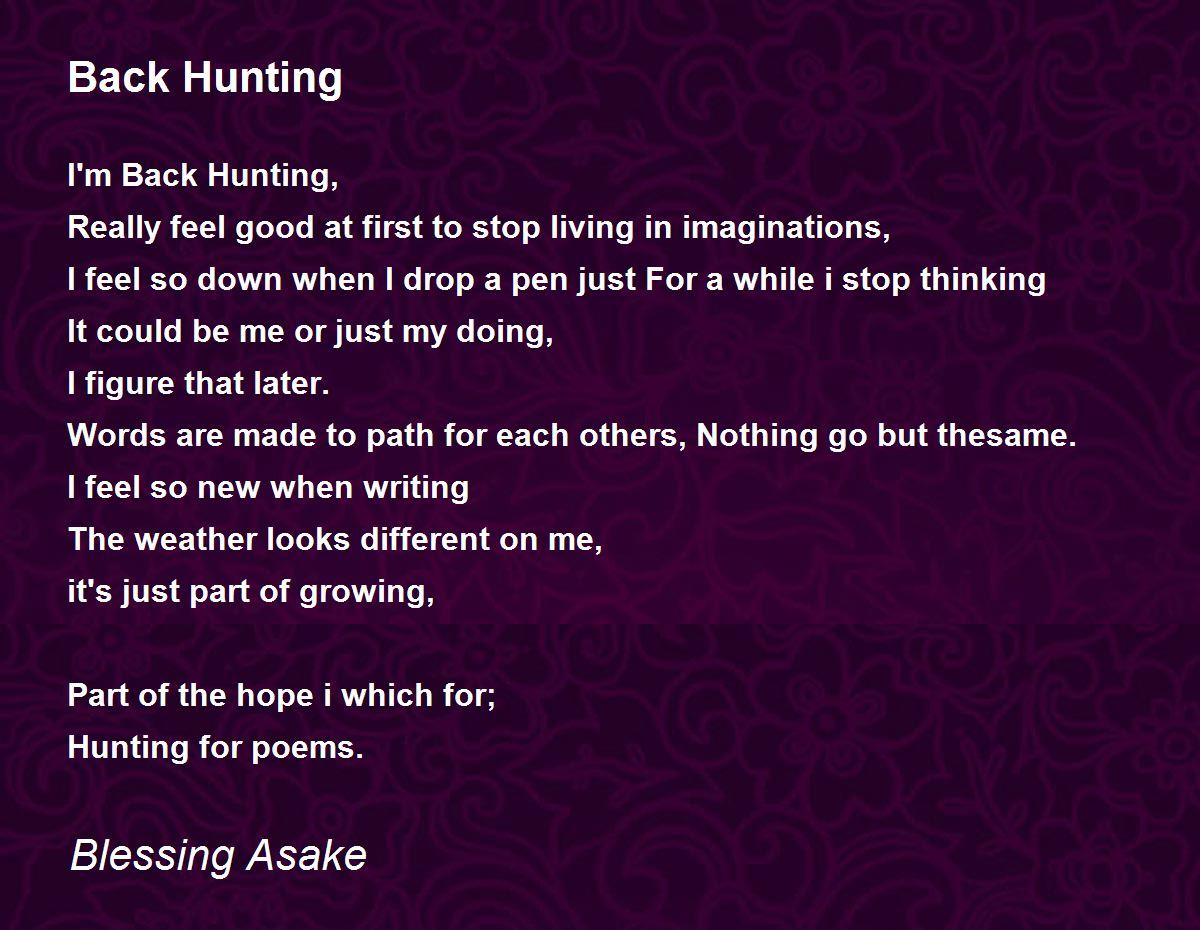 Back Hunting

I'm Back Hunting,
Really feel good at first to stop living in imaginations,
I feel so down when I drop a pen just For a while i stop thinking
It could be me or just my doing,
I figure that later.
Words are made to path for each others, Nothing go but thesame.
I feel so new when writing
The weather looks different on me,
it's just part of growing,

Part of the hope i which for;
Hunting for poems.

Blessing Asake